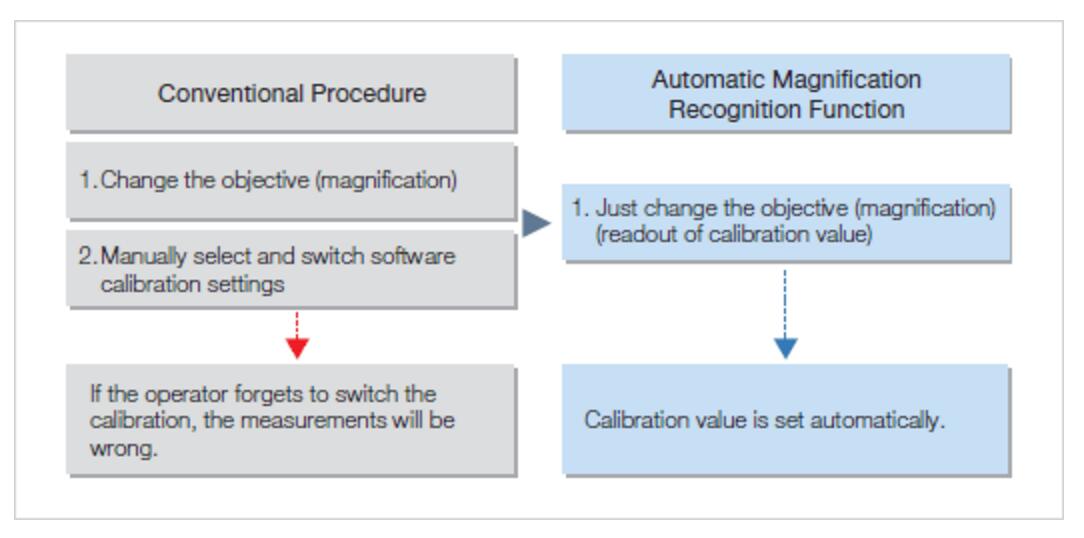 Conventional Procedure

1. Change the objective (magnification)

2. Manually select and switch software calibration settings

If the operator forgets to switch the calibration, the measurements will be wrong.

Automatic Magnification Recognition Function

1. Just change the objective (magnification) (readout of calibration value)

Calibration value is set automatically.